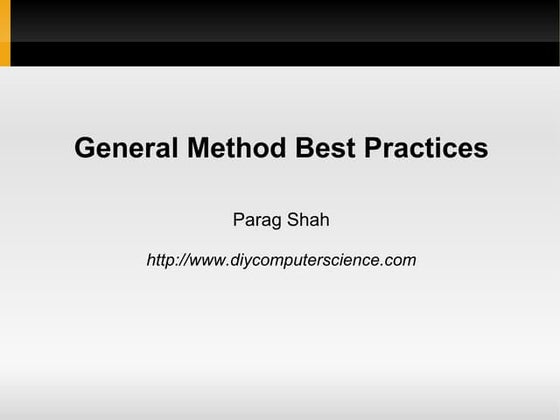 General Method Best Practices

Parag Shah

http://www.diycomputerscience.com